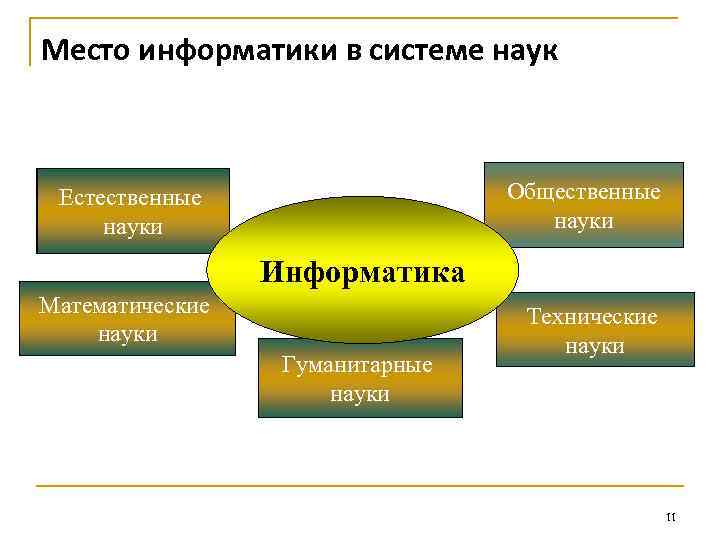 Место информатики в системе наук

Естественные науки

Общественные науки

Информатика

Математические науки

Технические науки

Гуманитарные науки

11